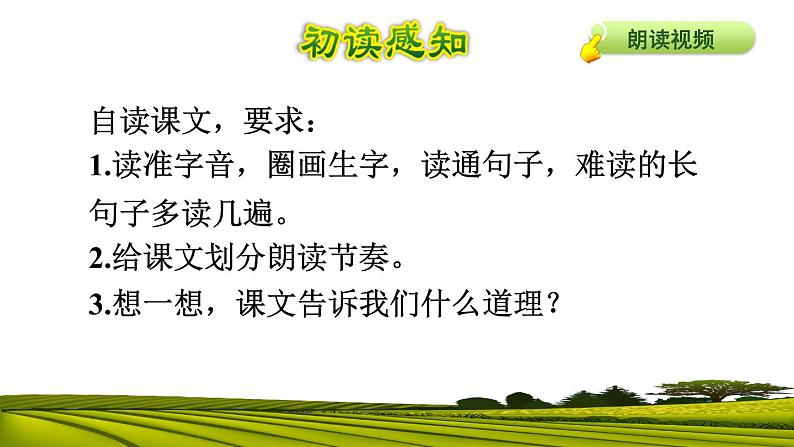 初读感知

朗读视频

自读课文，要求：

1.读准字音，圈画生字，读通句子，难读的长句子多读几遍。

2.给课文划分朗读节奏。

3.想一想，课文告诉我们什么道理？